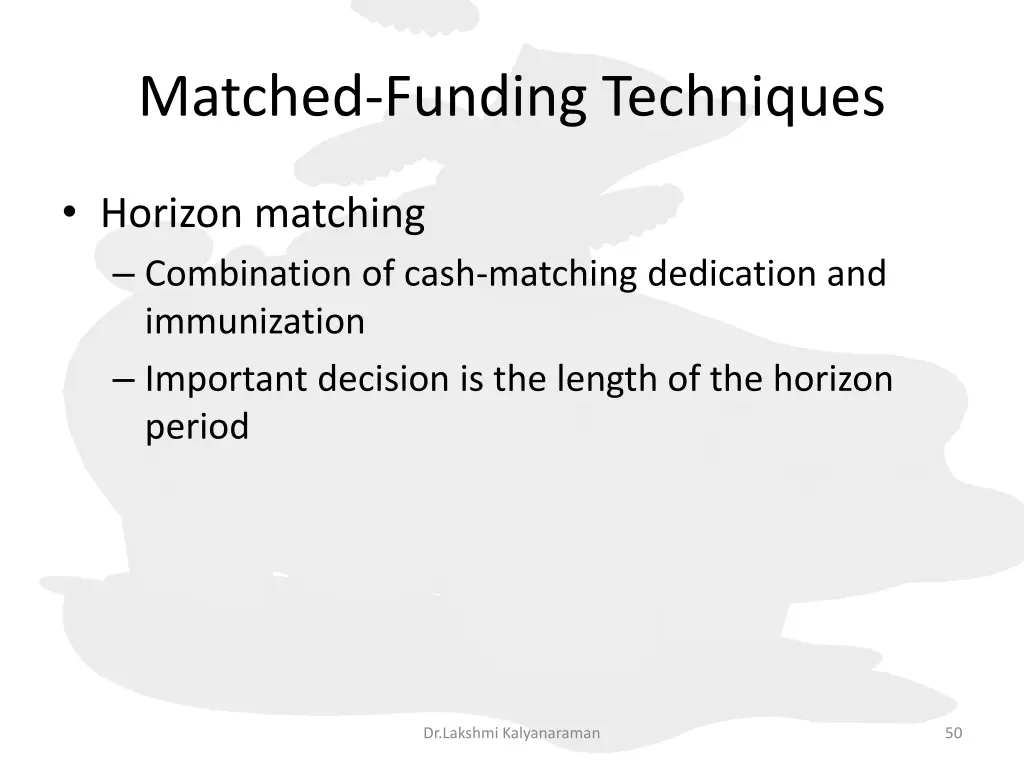 Matched-Funding Techniques

• Horizon matching
– Combination of cash-matching dedication and immunization
– Important decision is the length of the horizon period

Dr.Lakshmi Kalyanaraman

50